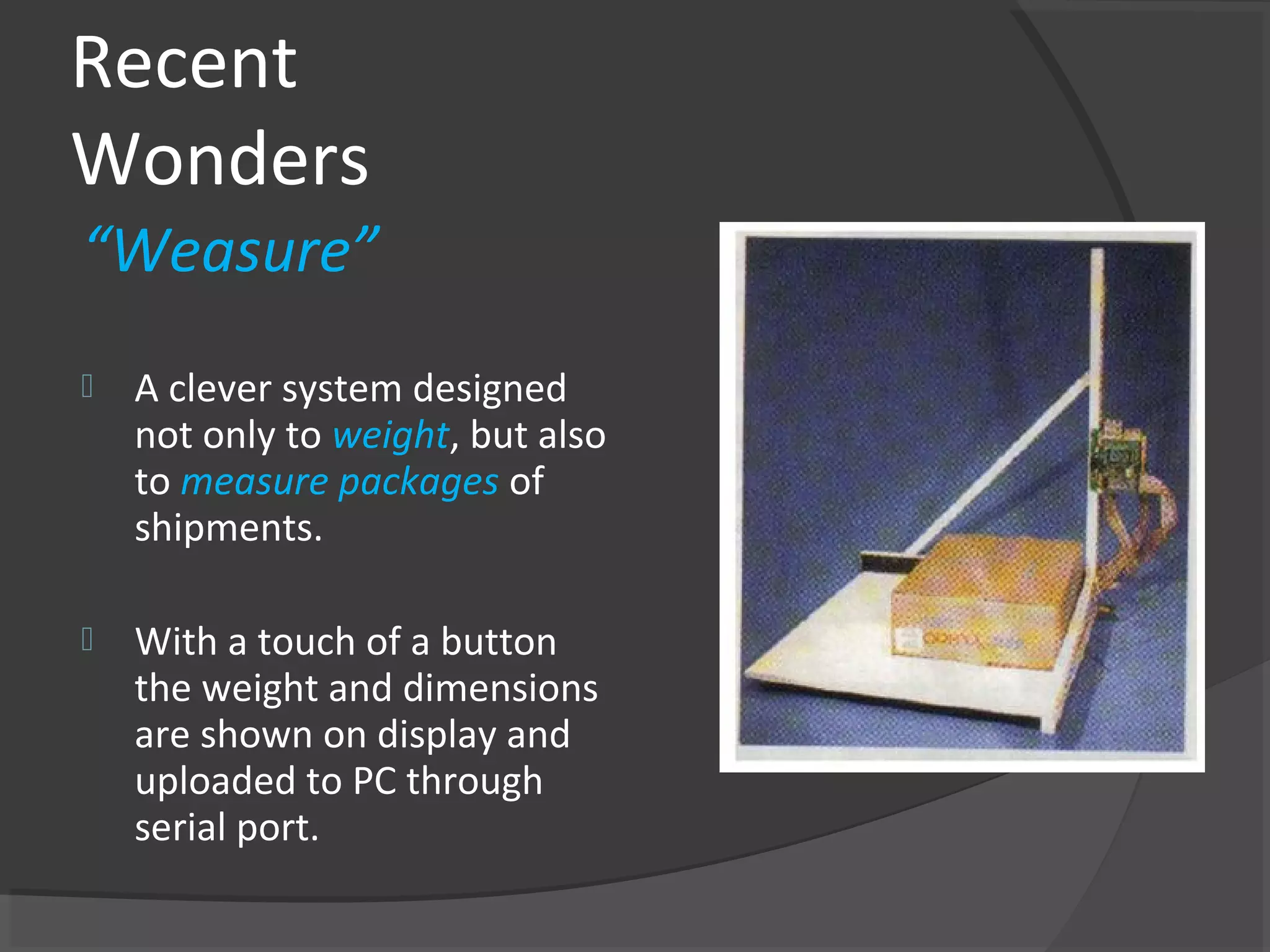 Recent Wonders

“Weasure”

A clever system designed not only to weight, but also to measure packages of shipments.

With a touch of a button the weight and dimensions are shown on display and uploaded to PC through serial port.